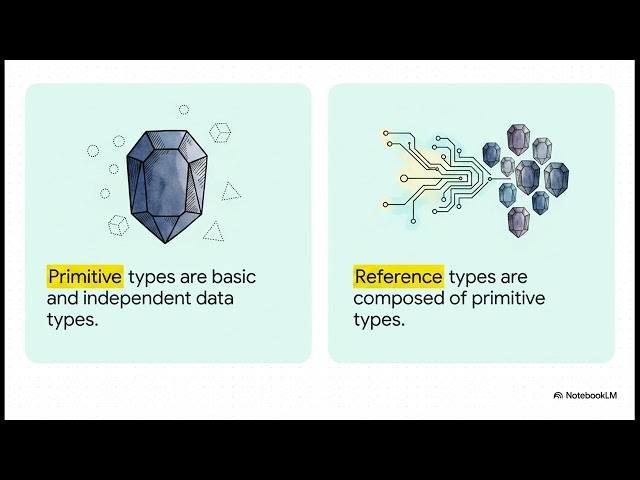 Primitive types are basic and independent data types.

Reference types are composed of primitive types.

NotebookLM